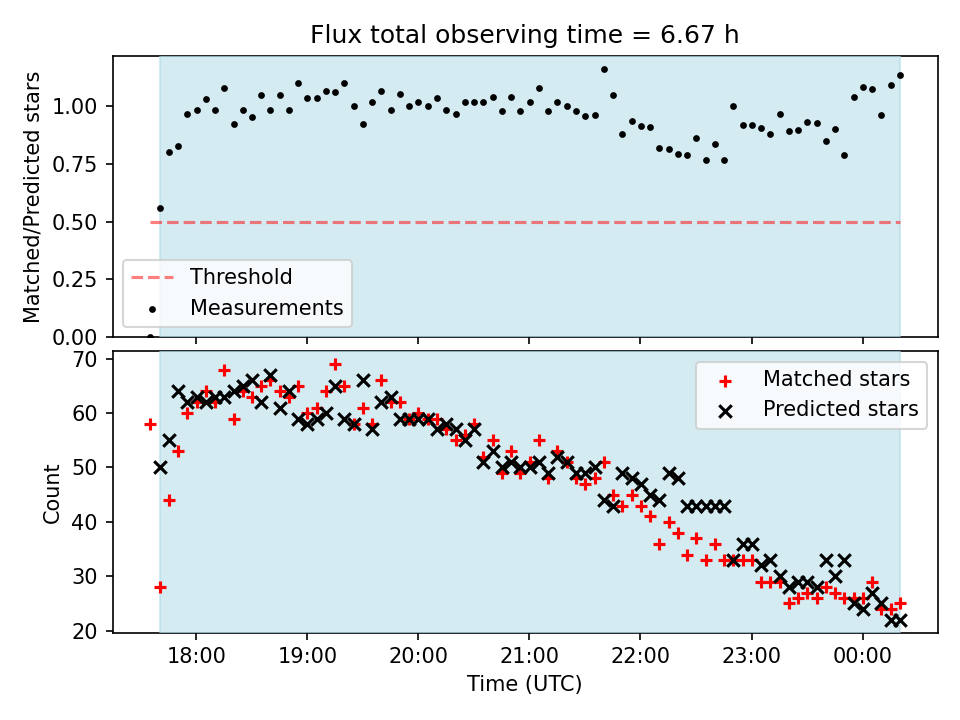 Flux total observing time = 6.67 h

Matched/Predicted stars

1.00
0.75
0.50
0.25
0.00

Threshold
Measurements

Count

70
60
50
40
30
20

Matched stars
Predicted stars

18:00
19:00
20:00
21:00
22:00
23:00
00:00

Time (UTC)